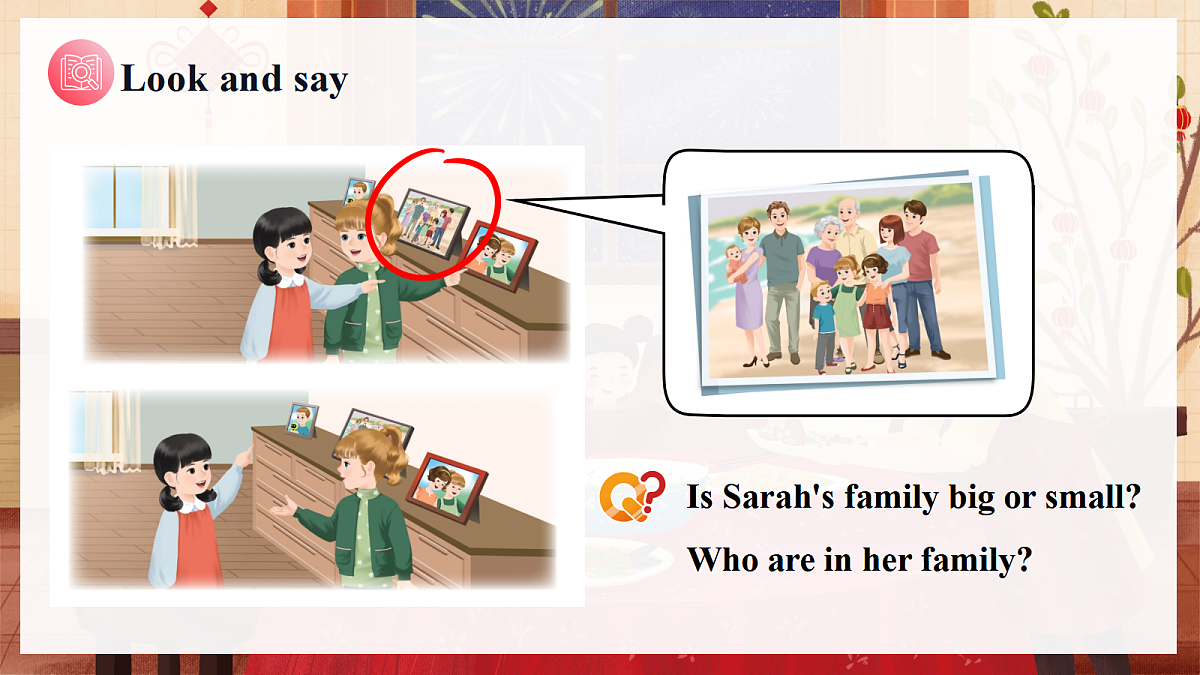 Look and say

Is Sarah's family big or small?

Who are in her family?